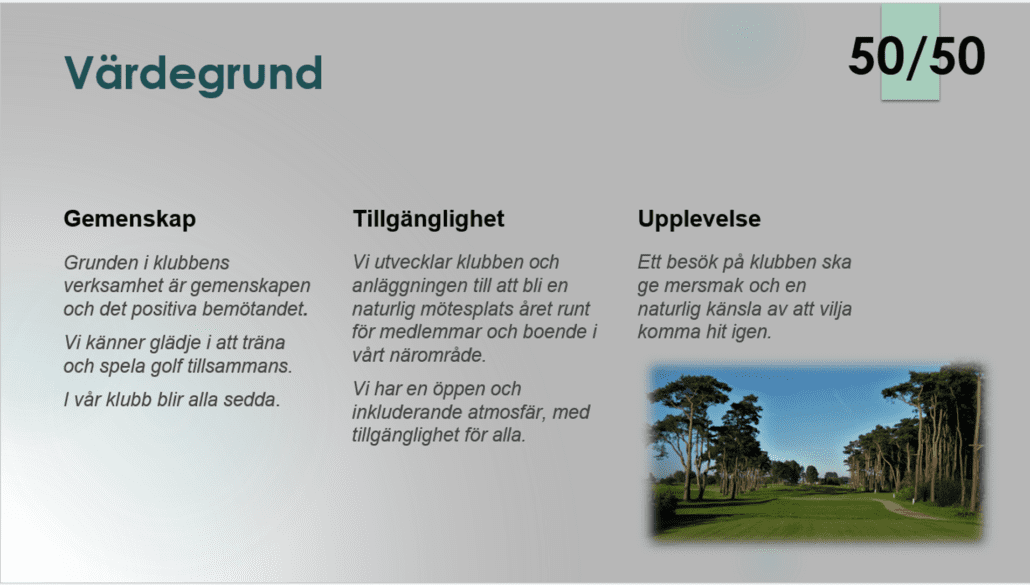 Värdegrund

50/50

Gemenskap

Grunden i klubbens verksamhet är gemenskapen och det positiva bemötandet.

Vi känner glädje i att träna och spela golf tillsammans.

I vår klubb blir alla sedda.

Tillgänglighet

Vi utvecklar klubben och anläggningen till att bli en naturlig mötesplats året runt för medlemmar och boende i vårt närområde.

Vi har en öppen och inkluderande atmosfär, med tillgänglighet för alla.

Upplevelse

Ett besök på klubben ska ge mersmak och en naturlig känsla av att vilja komma hit igen.